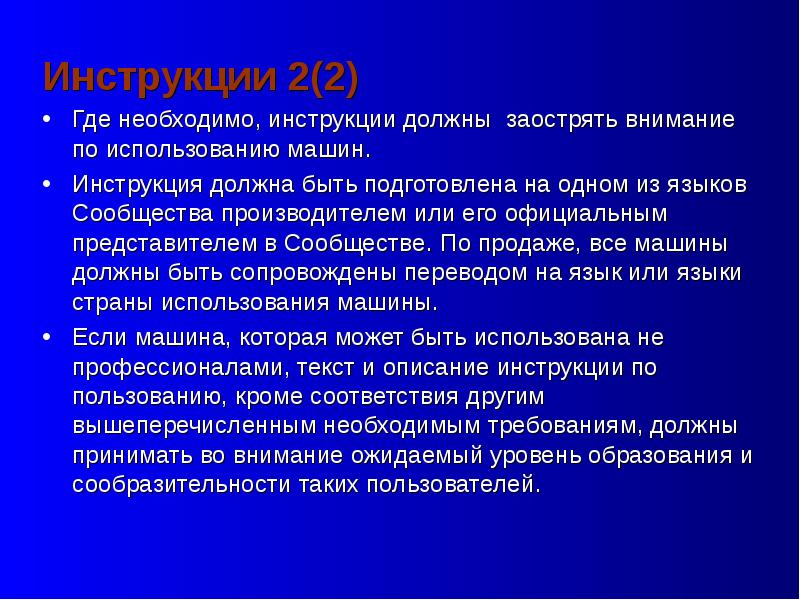 Инструкции 2(2)

• Где необходимо, инструкции должны  заострять внимание по использованию машин.

• Инструкция должна быть подготовлена на одном из языков Сообщества производителем или его официальным представителем в Сообществе. По продаже, все машины должны быть сопровождены переводом на язык или языки страны использования машины.

• Если машина, которая может быть использована не профессионалами, текст и описание инструкции по пользованию, кроме соответствия другим вышеперечисленным необходимым требованиям, должны принимать во внимание ожидаемый уровень образования и сообразительности таких пользователей.